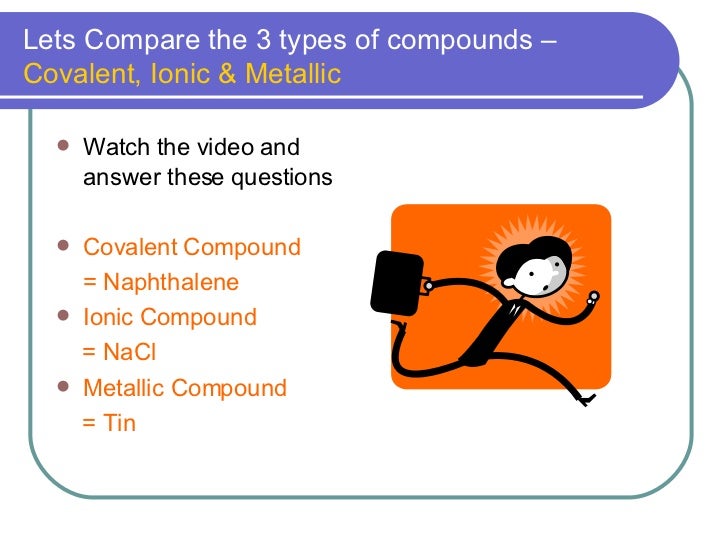 Lets Compare the 3 types of compounds – Covalent, Ionic & Metallic

- Watch the video and answer these questions

- Covalent Compound = Naphthalene
- Ionic Compound = NaCl
- Metallic Compound = Tin